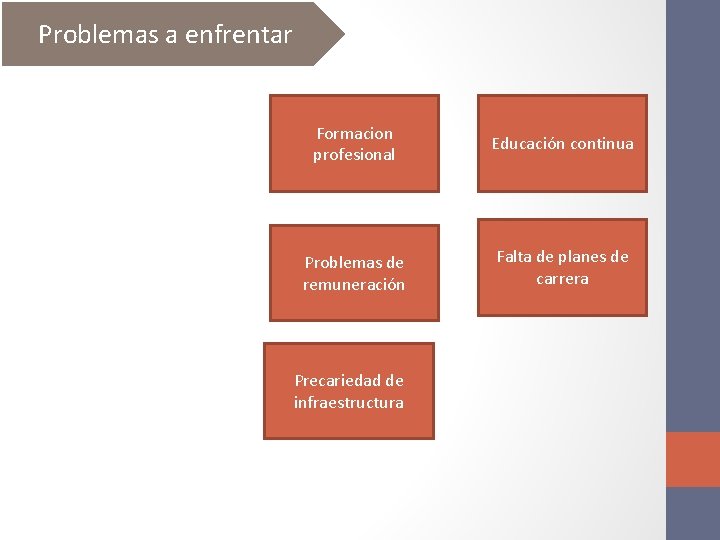 Problemas a enfrentar

Formacion profesional

Educación continua

Problemas de remuneración

Falta de planes de carrera

Precariedad de infraestructura